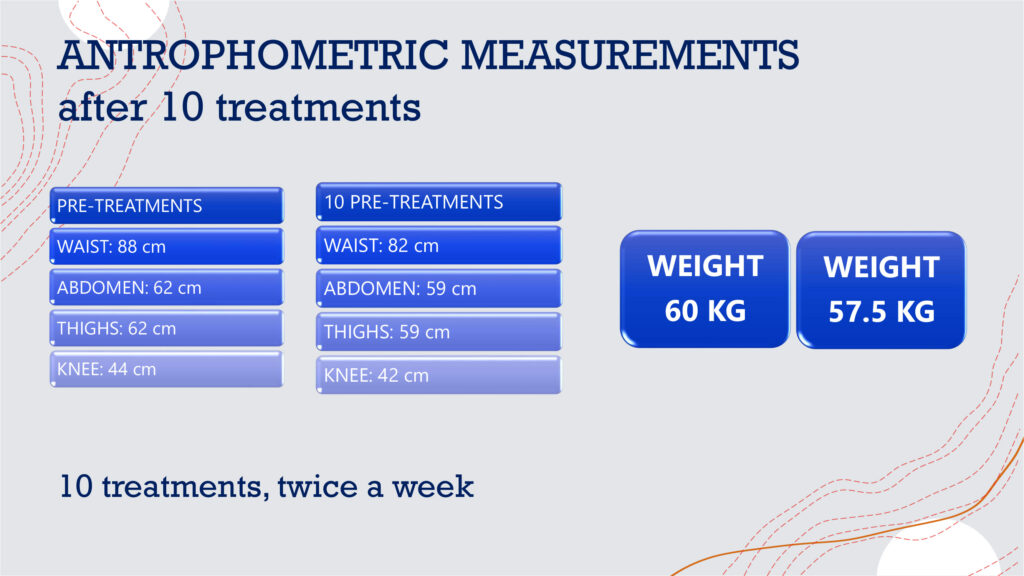 ANTROPHOMETRIC MEASUREMENTS
after 10 treatments

PRE-TREATMENTS
WAIST: 88 cm
ABDOMEN: 62 cm
THIGHS: 62 cm
KNEE: 44 cm

10 PRE-TREATMENTS
WAIST: 82 cm
ABDOMEN: 59 cm
THIGHS: 59 cm
KNEE: 42 cm

WEIGHT
60 KG

WEIGHT
57.5 KG

10 treatments, twice a week